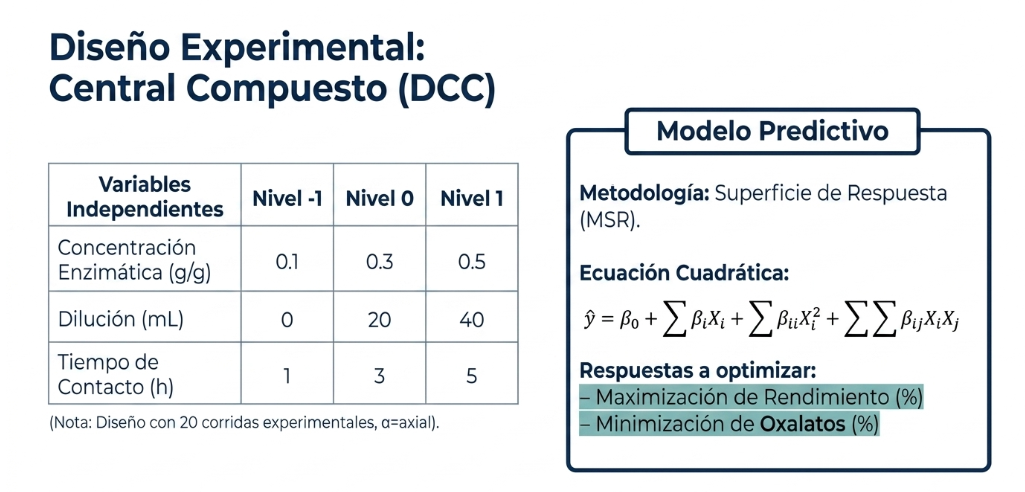 Diseño Experimental:
Central Compuesto (DCC)

| Variables Independientes | Nivel -1 | Nivel 0 | Nivel 1 |
|---|---|---|---|
| Concentración Enzimática (g/g) | 0.1 | 0.3 | 0.5 |
| Dilución (mL) | 0 | 20 | 40 |
| Tiempo de Contacto (h) | 1 | 3 | 5 |

(Nota: Diseño con 20 corridas experimentales, α=axial).

Modelo Predictivo

Metodología: Superficie de Respuesta (MSR).

Ecuación Cuadrática:

$\hat{y} = \beta_0 + \sum \beta_i X_i + \sum \beta_{ii} X_i^2 + \sum \sum \beta_{ij} X_i X_j$

Respuestas a optimizar:
– Maximización de Rendimiento (%)
– Minimización de Oxalatos (%)